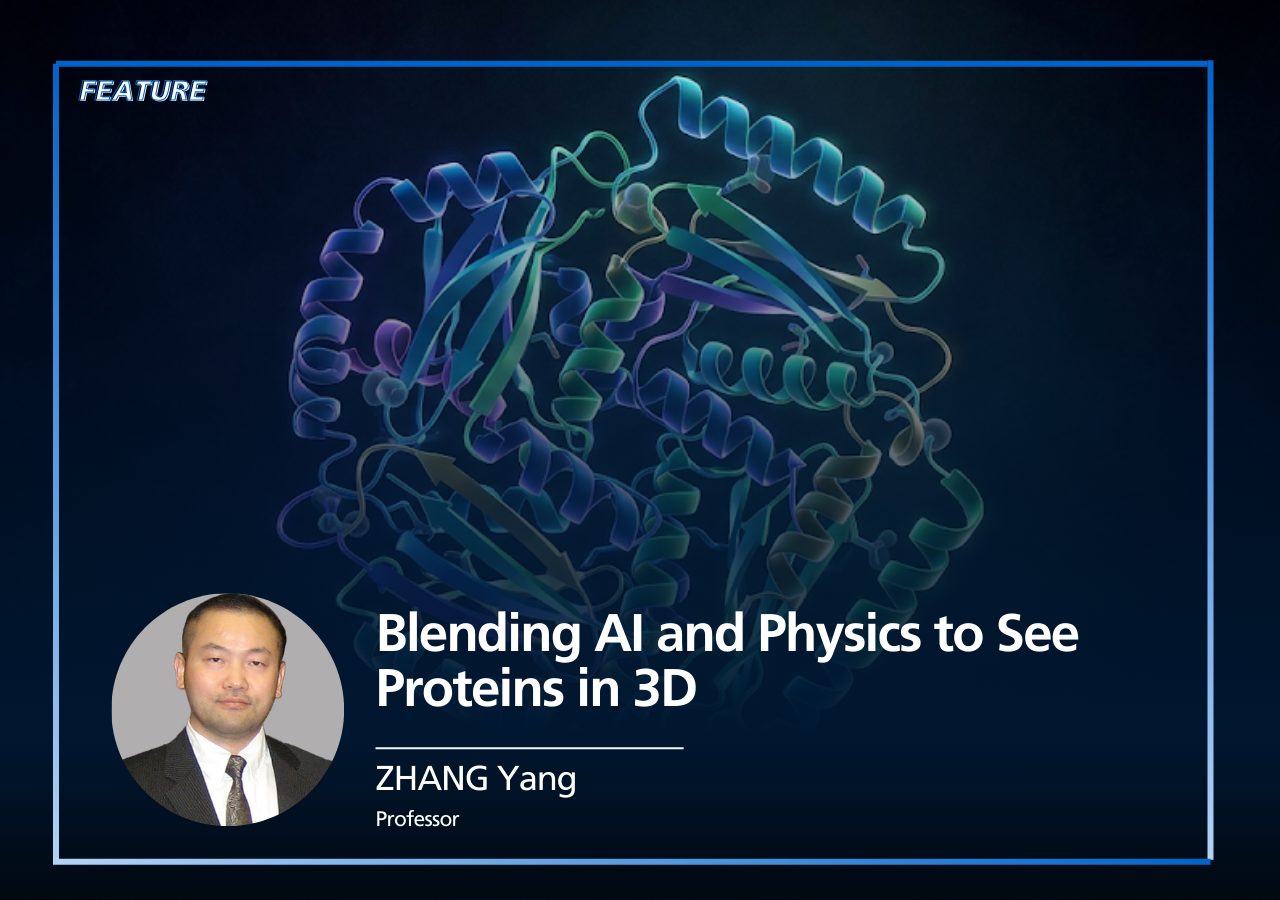 FEATURE

Blending AI and Physics to See Proteins in 3D

ZHANG Yang
Professor